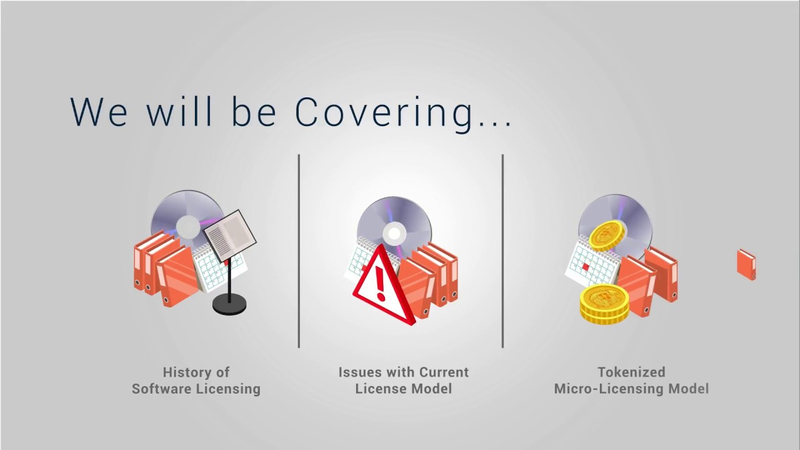 We will be Covering...

History of Software Licensing

Issues with Current License Model

Tokenized Micro-Licensing Model